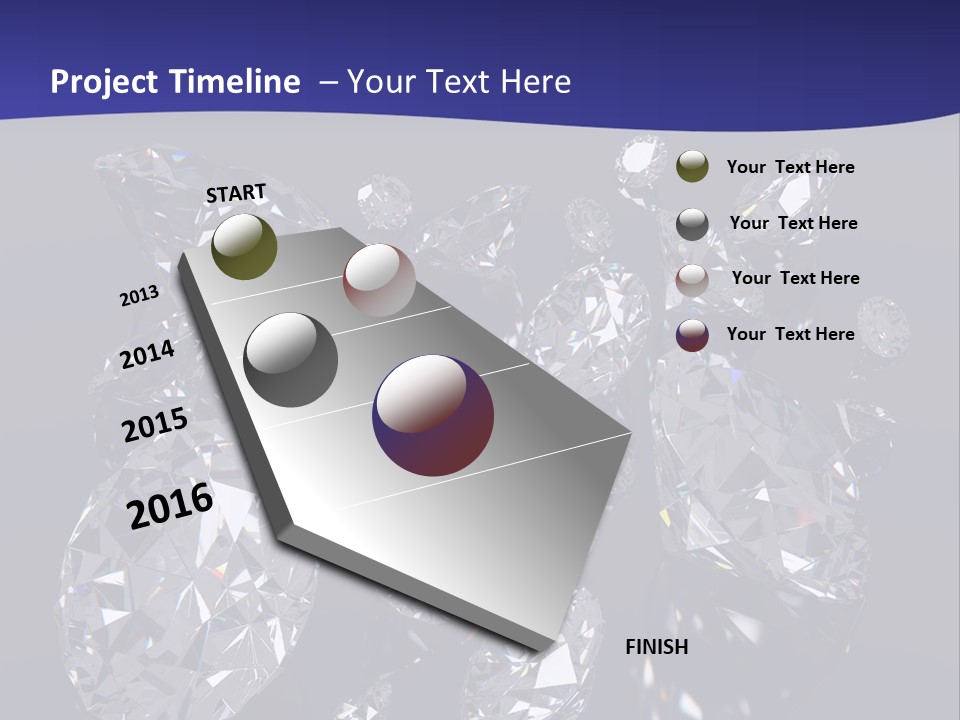 Project Timeline – Your Text Here

START

2013

2014

2015

2016

FINISH

Your Text Here

Your Text Here

Your Text Here

Your Text Here